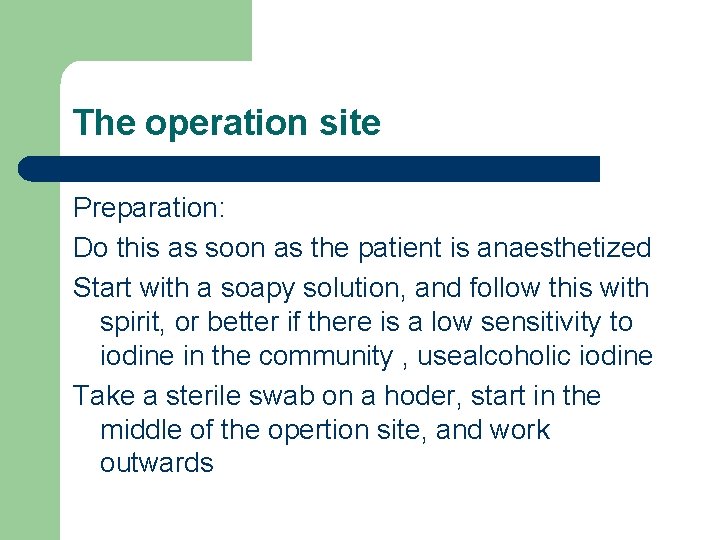 The operation site

Preparation:

Do this as soon as the patient is anaesthetized

Start with a soapy solution, and follow this with spirit, or better if there is a low sensitivity to iodine in the community , usealcoholic iodine

Take a sterile swab on a hoder, start in the middle of the opertion site, and work outwards